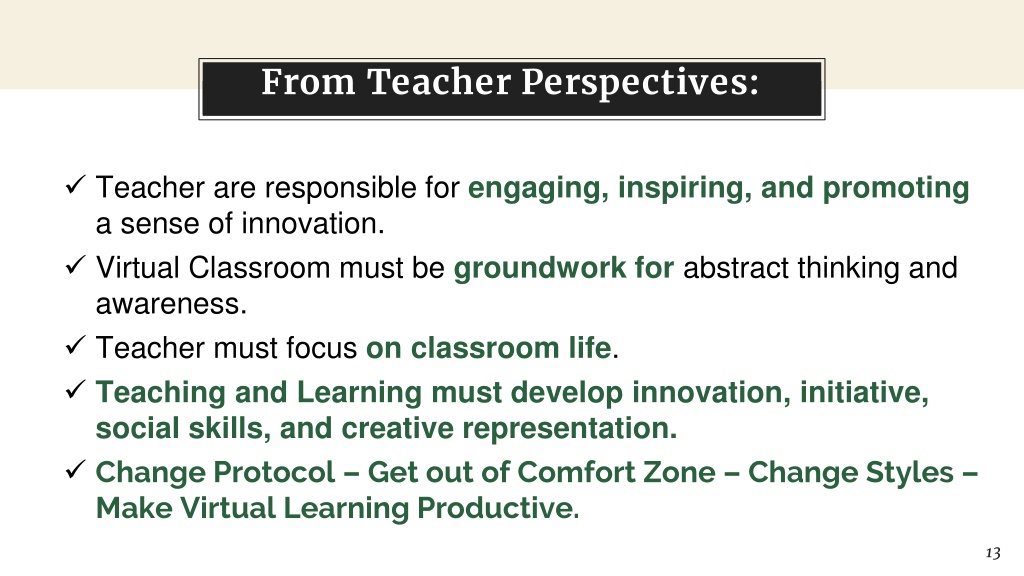 From Teacher Perspectives:

✓ Teacher are responsible for engaging, inspiring, and promoting a sense of innovation.
✓ Virtual Classroom must be groundwork for abstract thinking and awareness.
✓ Teacher must focus on classroom life.
✓ Teaching and Learning must develop innovation, initiative, social skills, and creative representation.
✓ Change Protocol – Get out of Comfort Zone – Change Styles – Make Virtual Learning Productive.

13